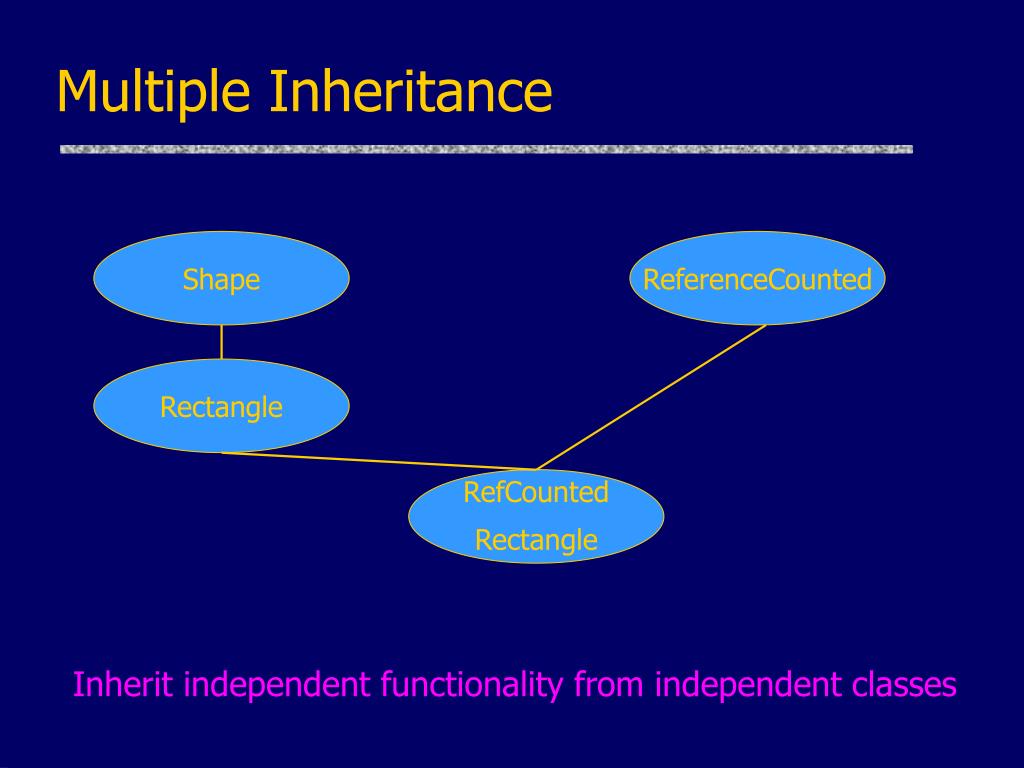 Multiple Inheritance

Shape

ReferenceCounted

Rectangle

RefCounted
Rectangle

Inherit independent functionality from independent classes